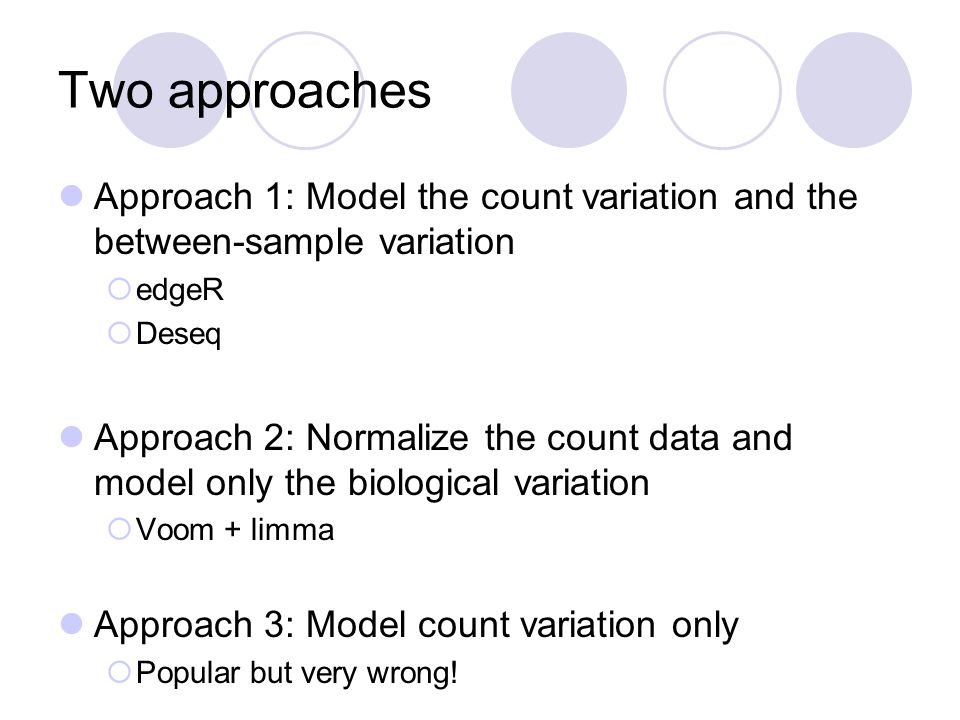 Two approaches

Approach 1: Model the count variation and the between-sample variation

edgeR

Deseq

Approach 2: Normalize the count data and model only the biological variation

Voom + limma

Approach 3: Model count variation only

Popular but very wrong!